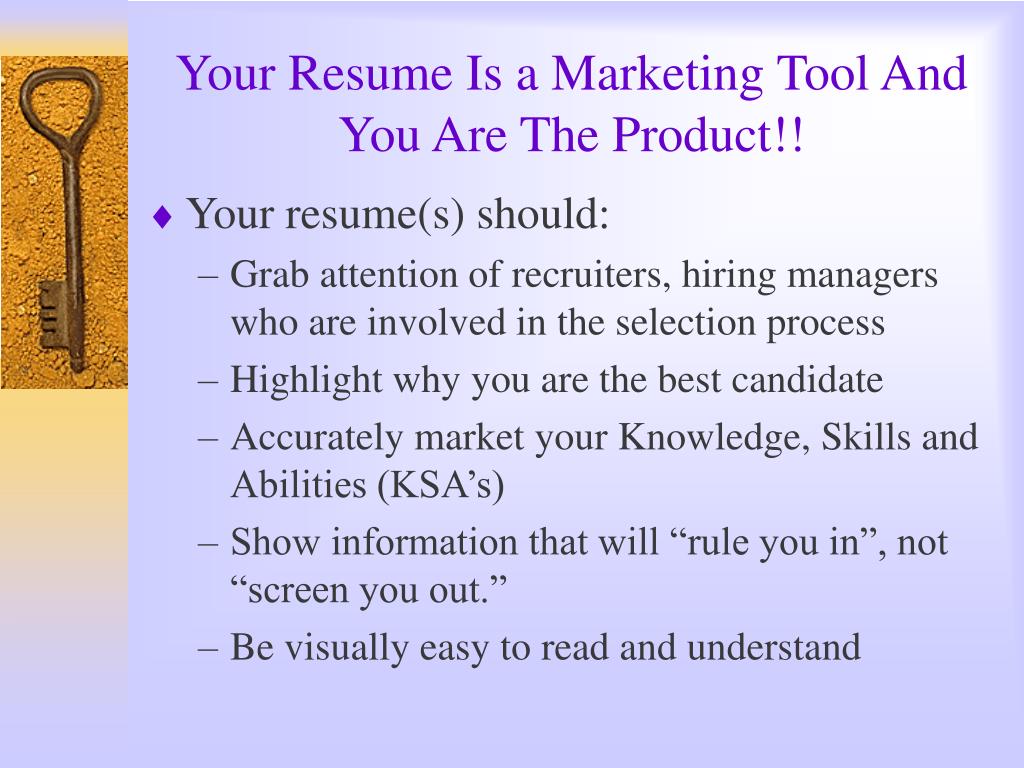 Your Resume Is a Marketing Tool And You Are The Product!!

♦ Your resume(s) should:

– Grab attention of recruiters, hiring managers who are involved in the selection process

– Highlight why you are the best candidate

– Accurately market your Knowledge, Skills and Abilities (KSA’s)

– Show information that will “rule you in”, not “screen you out.”

– Be visually easy to read and understand